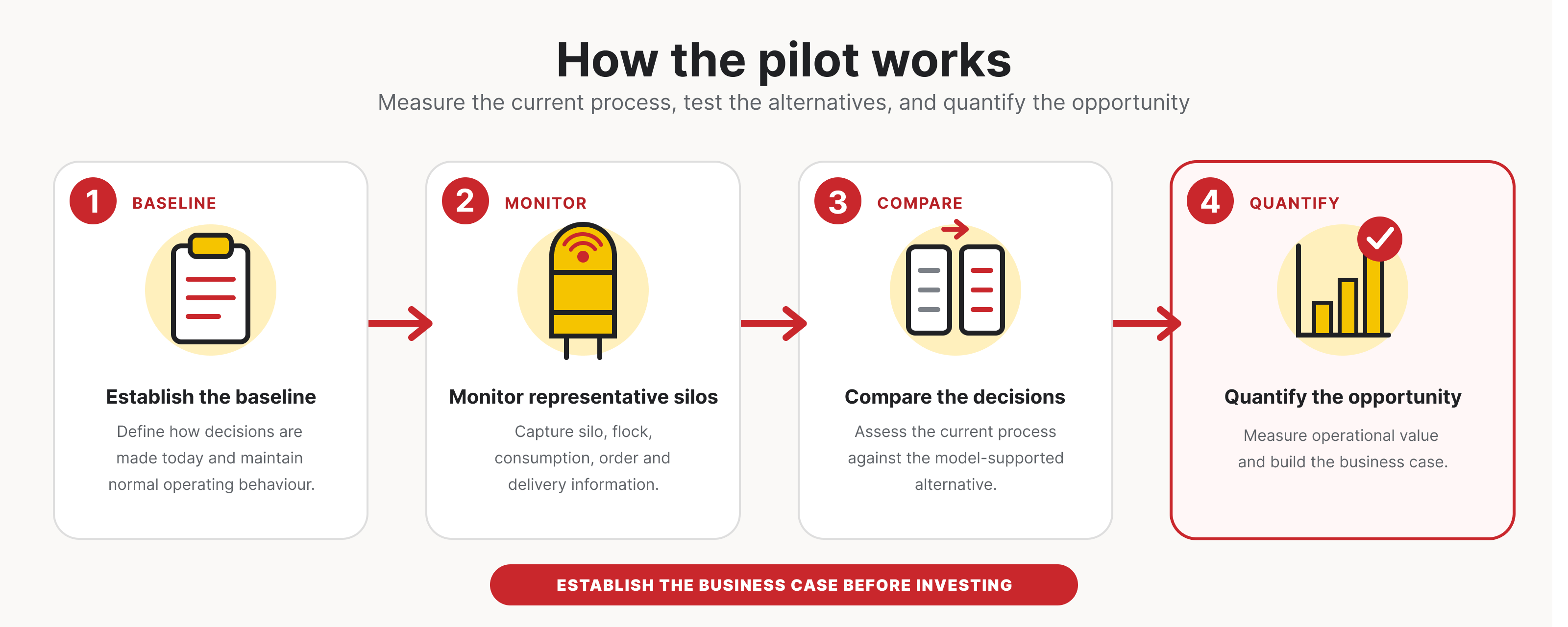 How the pilot works

Measure the current process, test the alternatives, and quantify the opportunity

1 BASELINE

Establish the baseline

Define how decisions are made today and maintain normal operating behaviour.

2 MONITOR

Monitor representative silos

Capture silo, flock, consumption, order and delivery information.

3 COMPARE

Compare the decisions

Assess the current process against the model-supported alternative.

4 QUANTIFY

Quantify the opportunity

Measure operational value and build the business case.

ESTABLISH THE BUSINESS CASE BEFORE INVESTING